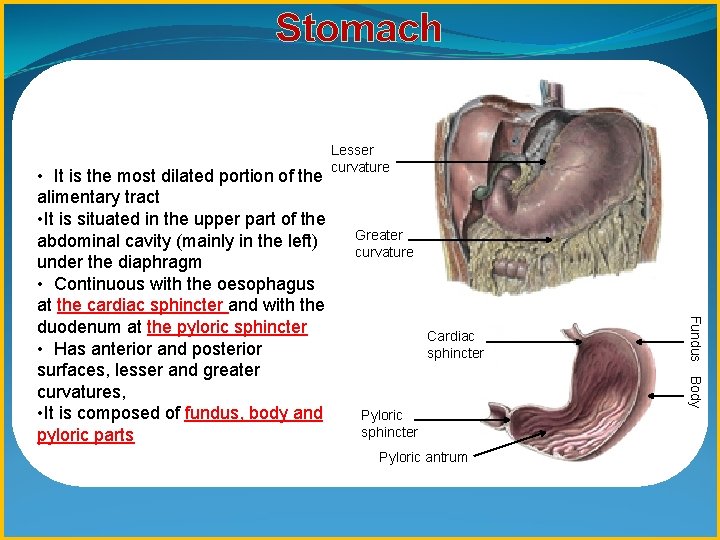 Stomach

• It is the most dilated portion of the alimentary tract
•It is situated in the upper part of the abdominal cavity (mainly in the left) under the diaphragm
• Continuous with the oesophagus at the cardiac sphincter and with the duodenum at the pyloric sphincter
• Has anterior and posterior surfaces, lesser and greater curvatures,
•It is composed of fundus, body and pyloric parts

Lesser curvature

Greater curvature

Cardiac sphincter

Fundus

Body

Pyloric sphincter

Pyloric antrum